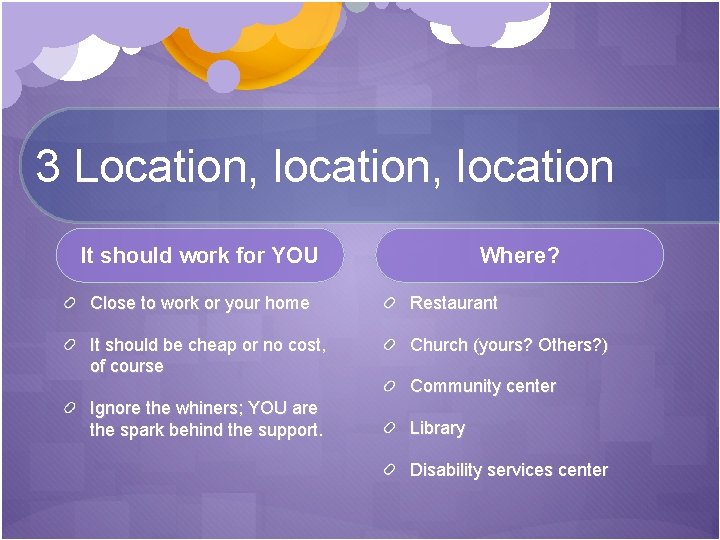 3 Location, location, location

It should work for YOU

Close to work or your home

It should be cheap or no cost, of course

Ignore the whiners; YOU are the spark behind the support.

Where?

Restaurant

Church (yours? Others?)

Community center

Library

Disability services center